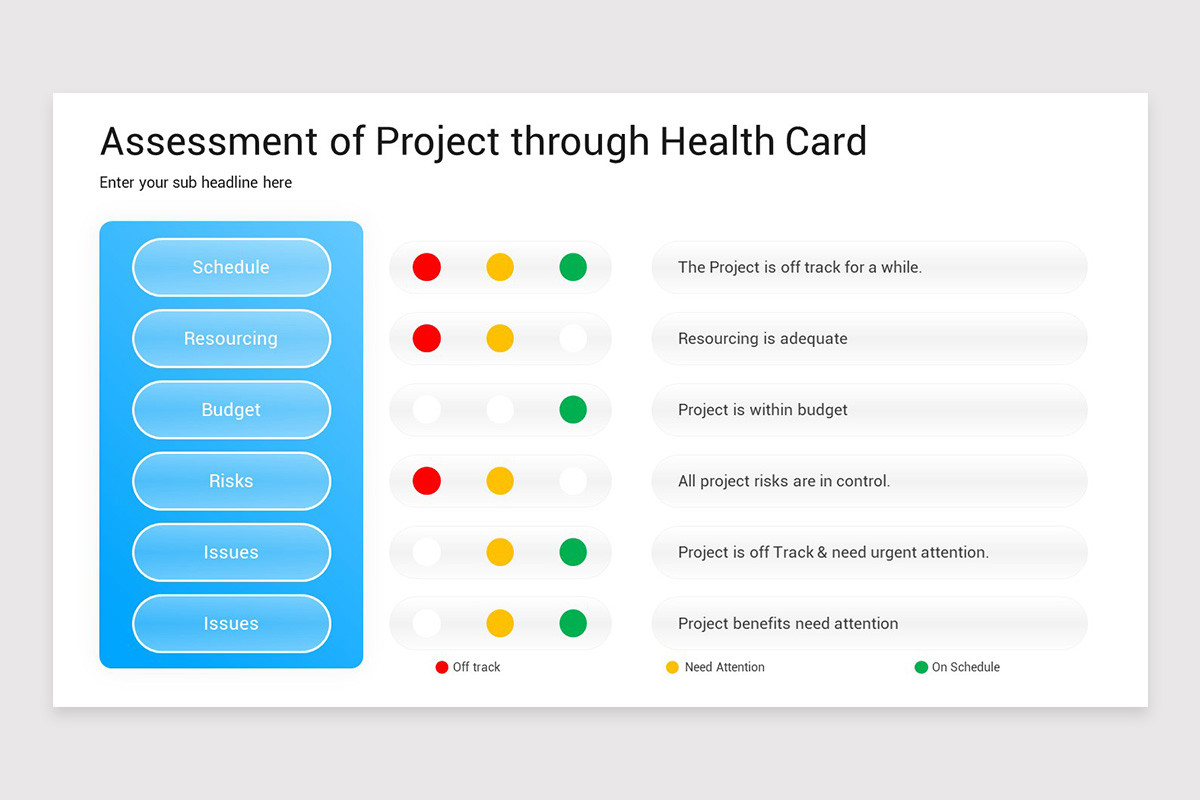 Assessment of Project through Health Card

Enter your sub headline here

Schedule

The Project is off track for a while.

Resourcing

Resourcing is adequate

Budget

Project is within budget

Risks

All project risks are in control.

Issues

Project is off Track & need urgent attention.

Issues

Project benefits need attention

Off track

Need Attention

On Schedule